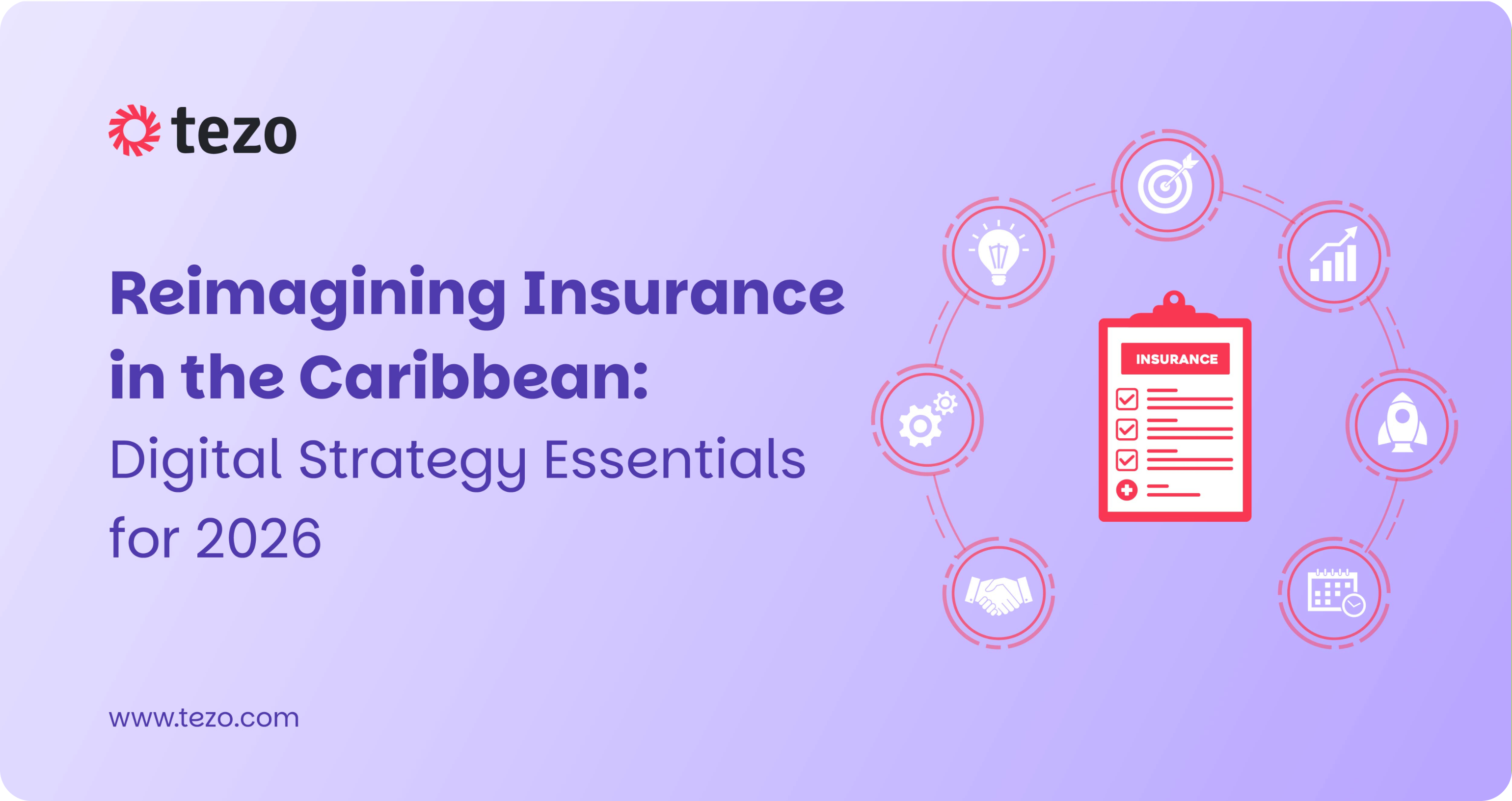 tezo

Reimagining Insurance in the Caribbean:

Digital Strategy Essentials for 2026

INSURANCE

www.tezo.com